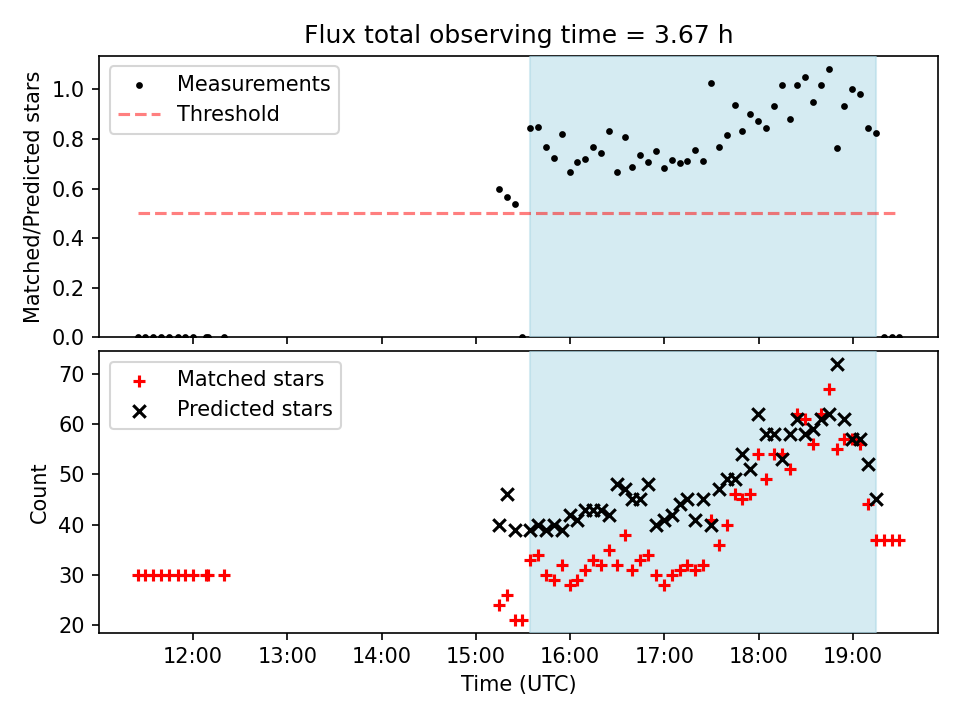 Flux total observing time = 3.67 h

Measurements
Threshold

Matched/Predicted stars

1.0
0.8
0.6
0.4
0.2
0.0

Matched stars
Predicted stars

Count

70
60
50
40
30
20

12:00
13:00
14:00
15:00
16:00
17:00
18:00
19:00

Time (UTC)